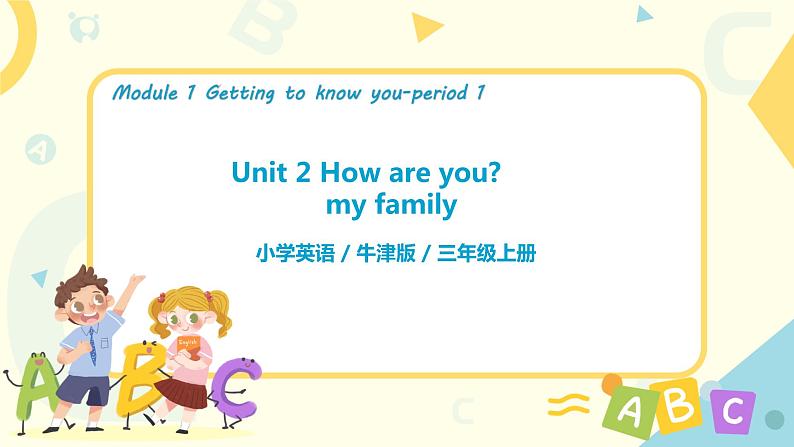 Module 1 Getting to know you-period 1

Unit 2 How are you?
my family

小学英语 / 牛津版 / 三年级上册

English

A B C

A B C